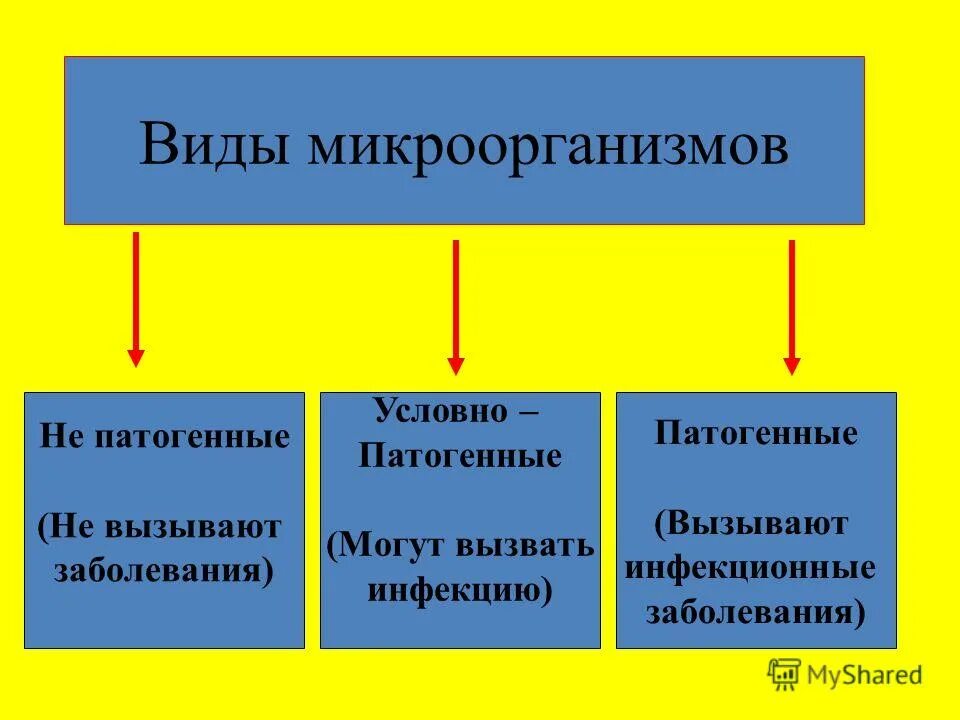 Виды микроорганизмов

Не патогенные

(Не вызывают заболевания)

Условно – Патогенные

(Могут вызвать инфекцию)

Патогенные

(Вызывают инфекционные заболевания)

MyShared